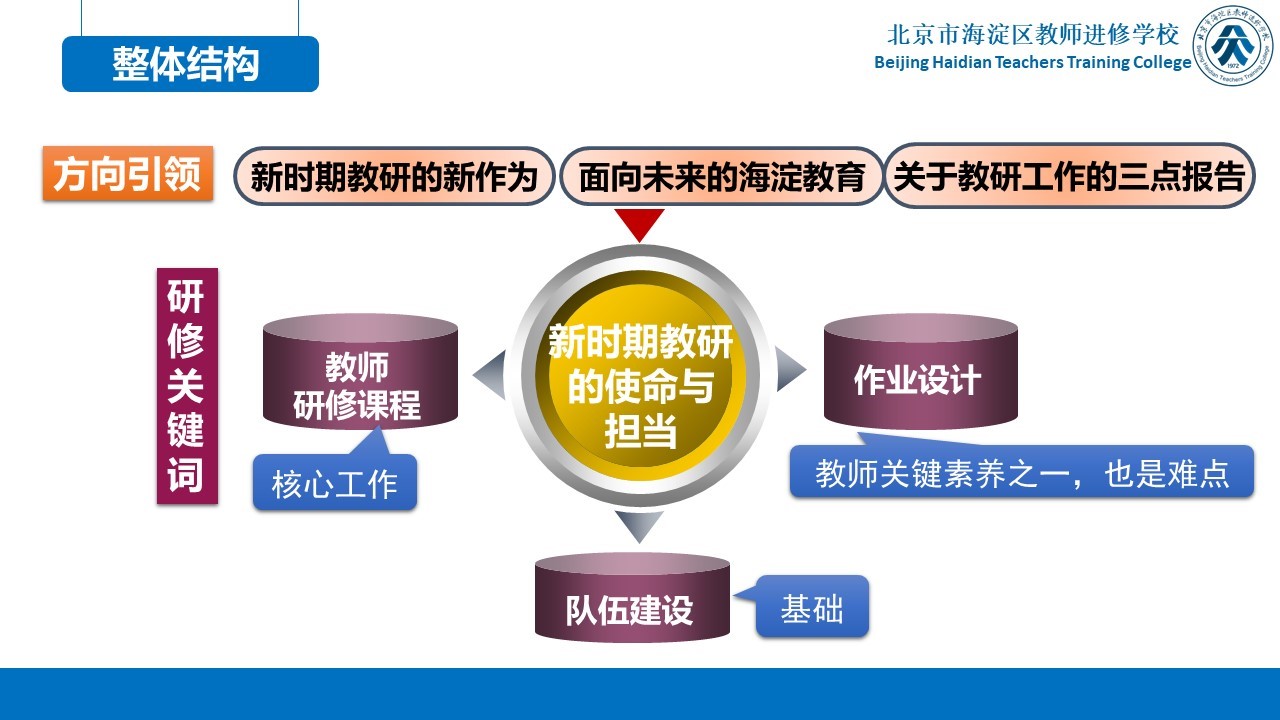 整体结构

北京市海淀区教师进修学校
Beijing Haidian Teachers Training College

方向引领

新时期教研的新作为

面向未来的海淀教育

关于教研工作的三点报告

研修关键词

教师研修课程

核心工作

新时期教研的使命与担当

作业设计

教师关键素养之一，也是难点

队伍建设

基础